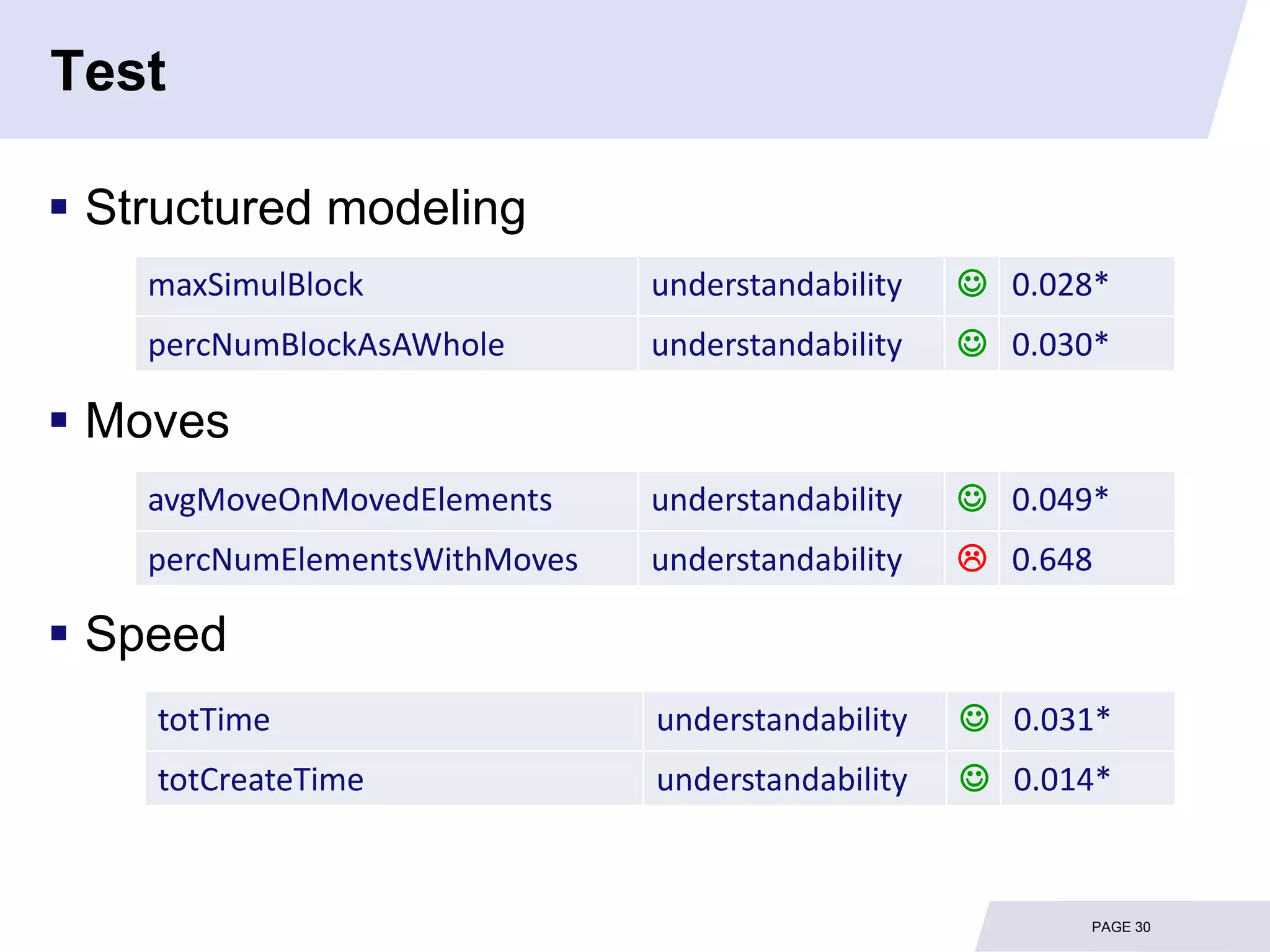 Test

▪ Structured modeling

| maxSimulBlock | understandability | ☺ | 0.028* |
|---|---|---|---|
| percNumBlockAsAWhole | understandability | ☺ | 0.030* |

▪ Moves

| avgMoveOnMovedElements | understandability | ☺ | 0.049* |
|---|---|---|---|
| percNumElementsWithMoves | understandability | ☹ | 0.648 |

▪ Speed

| totTime | understandability | ☺ | 0.031* |
|---|---|---|---|
| totCreateTime | understandability | ☺ | 0.014* |

PAGE 30